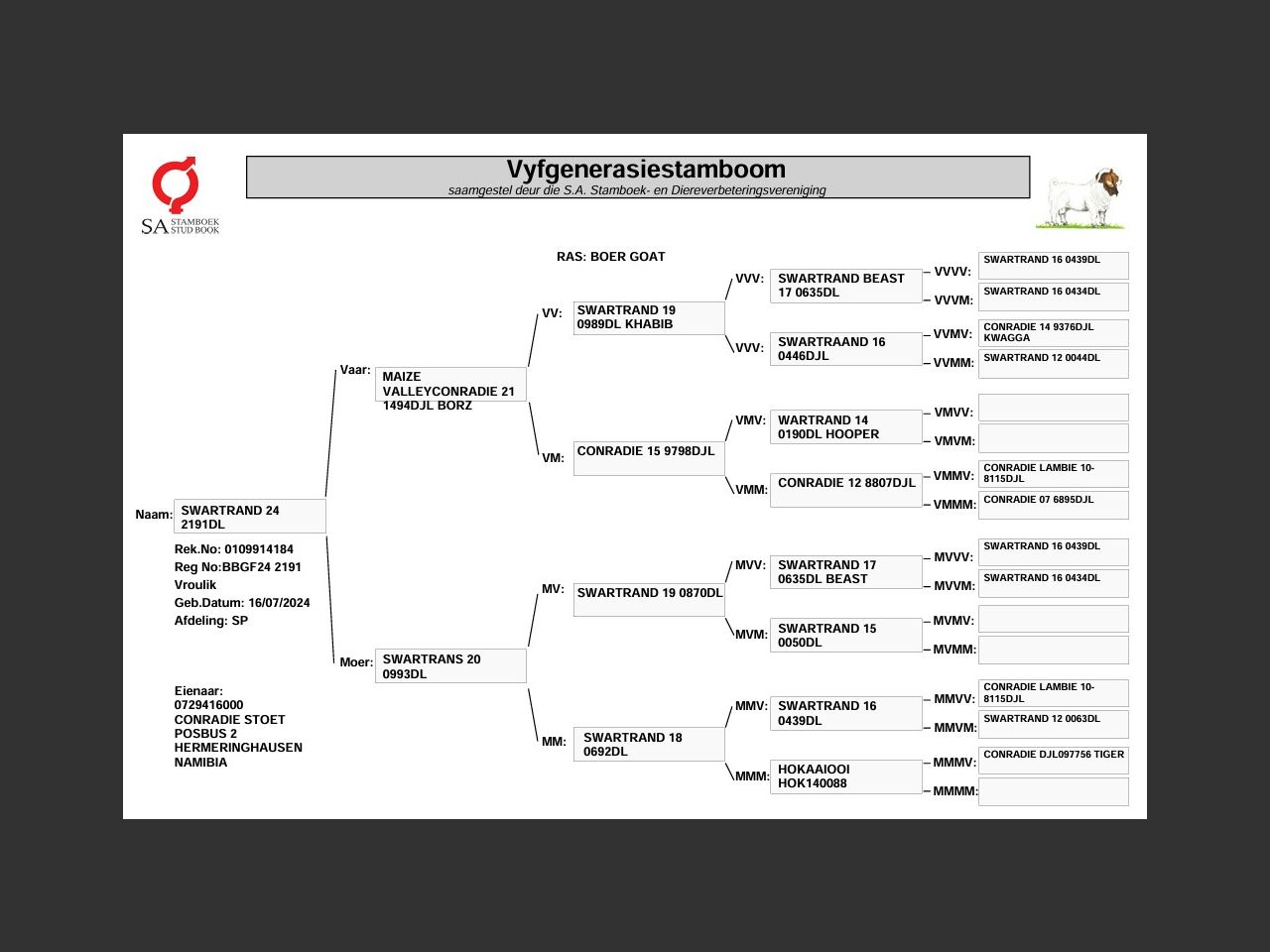 SA STAMBOEK STUD BOOK

Vyfgenerasiestamboom
saamgestel deur die S.A. Stamboek- en Diereverbeteringsvereniging

RAS: BOER GOAT

Naam: SWARTRAND 24 2191DL

Rek.No: 0109914184
Reg No:BBGF24 2191
Vroulik
Geb.Datum: 16/07/2024
Afdeling: SP

Eienaar:
0729416000
CONRADIE STOET
POSBUS 2
HERMERINGHAUSEN
NAMIBIA

Vaar: MAIZE VALLEYCONRADIE 21 1494DJL BORZ

Moer: SWARTRANS 20 0993DL

VV: SWARTRAND 19 0989DL KHABIB

VM: CONRADIE 15 9798DJL

MV: SWARTRAND 19 0870DL

MM: SWARTRAND 18 0692DL

VVV: SWARTRAND BEAST 17 0635DL

VVV: SWARTRAAND 16 0446DJL

VMV: WARTRAND 14 0190DL HOOPER

VMM: CONRADIE 12 8807DJL

MVV: SWARTRAND 17 0635DL BEAST

MVM: SWARTRAND 15 0050DL

MMV: SWARTRAND 16 0439DL

MMM: HOKAAIOOI HOK140088

VVVV: SWARTRAND 16 0439DL
VVVM: SWARTRAND 16 0434DL
VVMV: CONRADIE 14 9376DJL KWAGGA
VVMM: SWARTRAND 12 0044DL
VMVV:
VMVM:
VMMV: CONRADIE LAMBIE 10-8115DJL
VMMM: CONRADIE 07 6895DJL
MVVV: SWARTRAND 16 0439DL
MVVM: SWARTRAND 16 0434DL
MVMV:
MVMM:
MMVV: CONRADIE LAMBIE 10-8115DJL
MMVM: SWARTRAND 12 0063DL
MMMV: CONRADIE DJL097756 TIGER
MMMM: